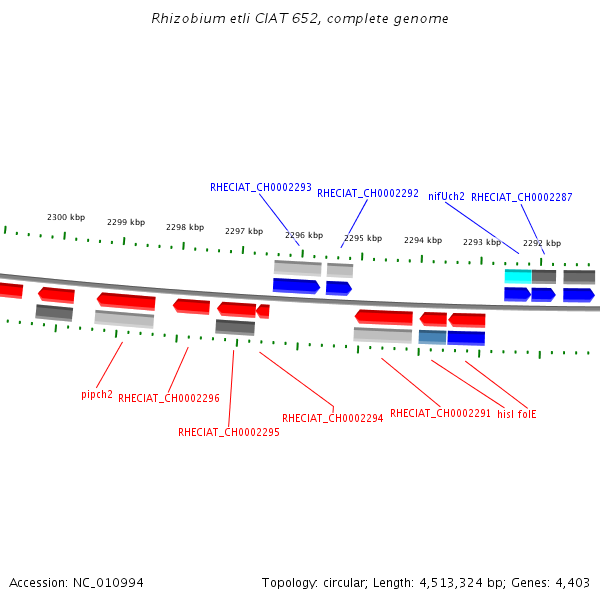 Rhizobium etli CIAT 652, complete genome

RHECIAT_CH0002293
RHECIAT_CH0002292
nifUch2
RHECIAT_CH0002287

2300 kbp
2299 kbp
2298 kbp
2297 kbp
2296 kbp
2295 kbp
2294 kbp
2293 kbp
2292 kbp

pipch2
RHECIAT_CH0002296
RHECIAT_CH0002295
RHECIAT_CH0002294
RHECIAT_CH0002291
hisI
folE

Accession: NC_010994

Topology: circular; Length: 4,513,324 bp; Genes: 4,403